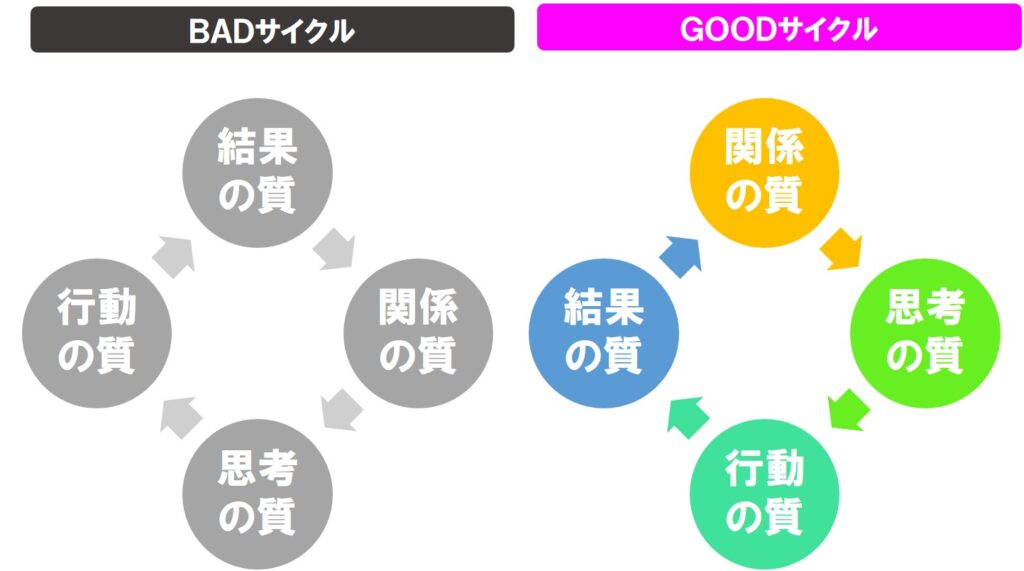 BADサイクル

結果の質

関係の質

思考の質

行動の質

GOODサイクル

関係の質

思考の質

行動の質

結果の質